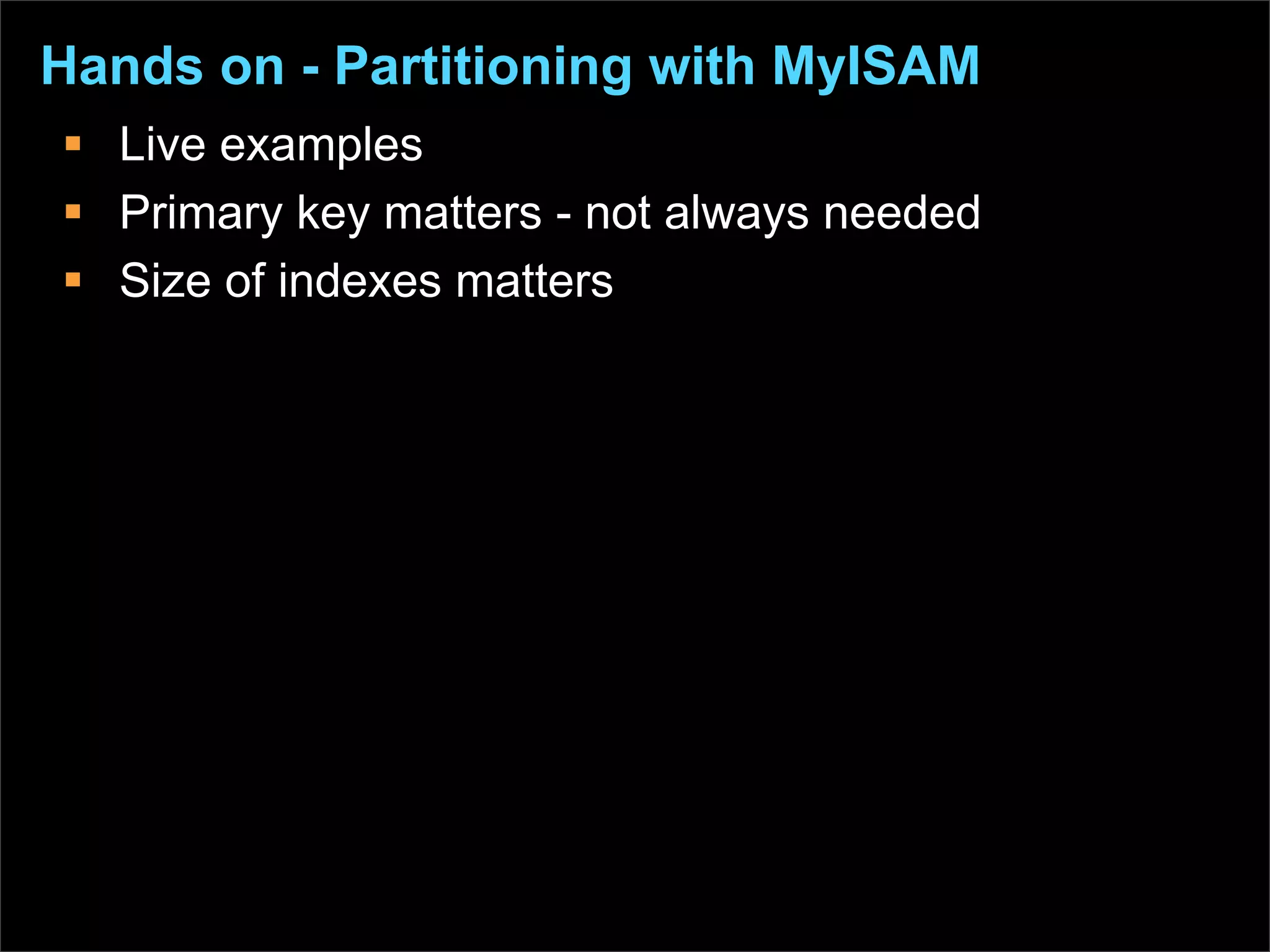 Hands on - Partitioning with MyISAM

- Live examples
- Primary key matters - not always needed
- Size of indexes matters